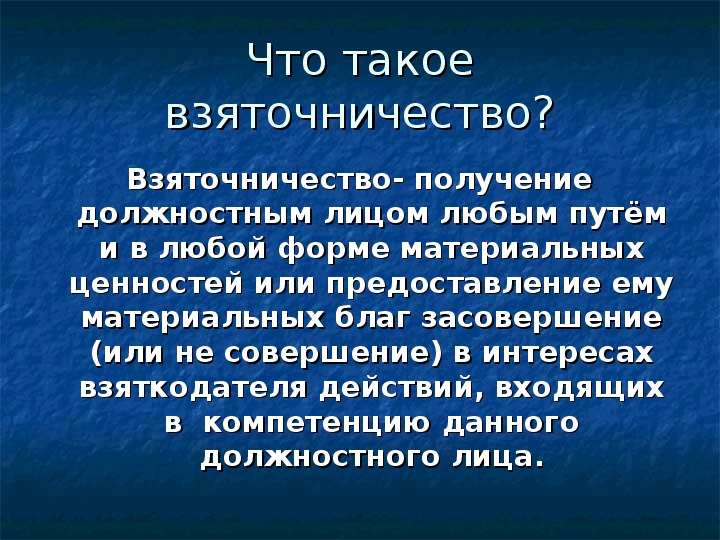 Что такое взяточничество?

Взяточничество- получение должностным лицом любым путём и в любой форме материальных ценностей или предоставление ему материальных благ засовершение (или не совершение) в интересах взяткодателя действий, входящих в компетенцию данного должностного лица.